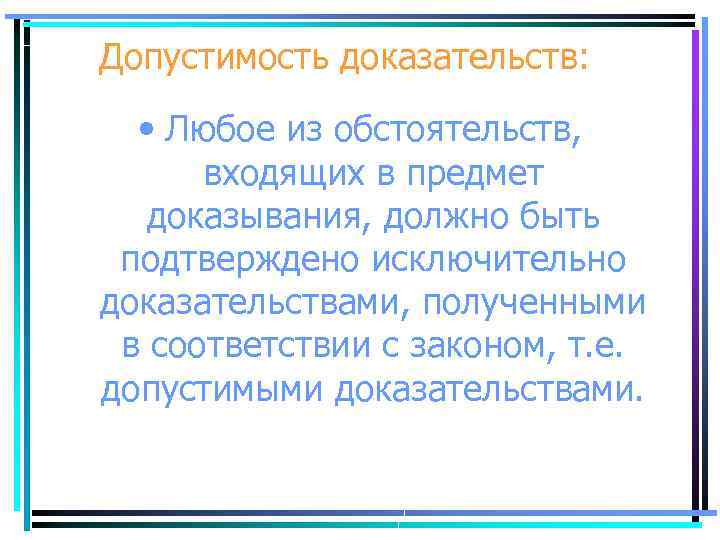 Допустимость доказательств:

• Любое из обстоятельств, входящих в предмет доказывания, должно быть подтверждено исключительно доказательствами, полученными в соответствии с законом, т.е. допустимыми доказательствами.